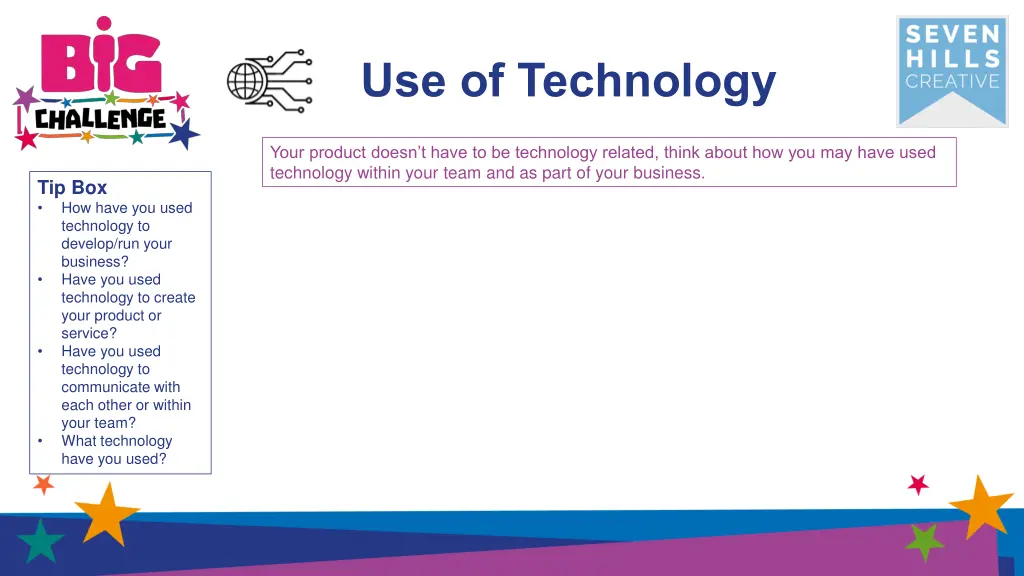 BIG CHALLENGE

Use of Technology

SEVEN HILLS CREATIVE

Your product doesn't have to be technology related, think about how you may have used technology within your team and as part of your business.

Tip Box
• How have you used technology to develop/run your business?
• Have you used technology to create your product or service?
• Have you used technology to communicate with each other or within your team?
• What technology have you used?